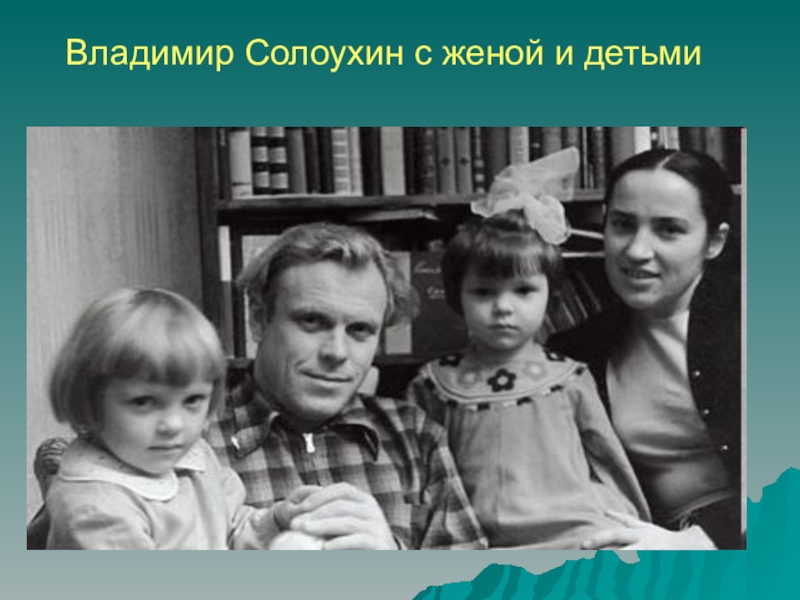 Владимир Солоухин с женой и детьми